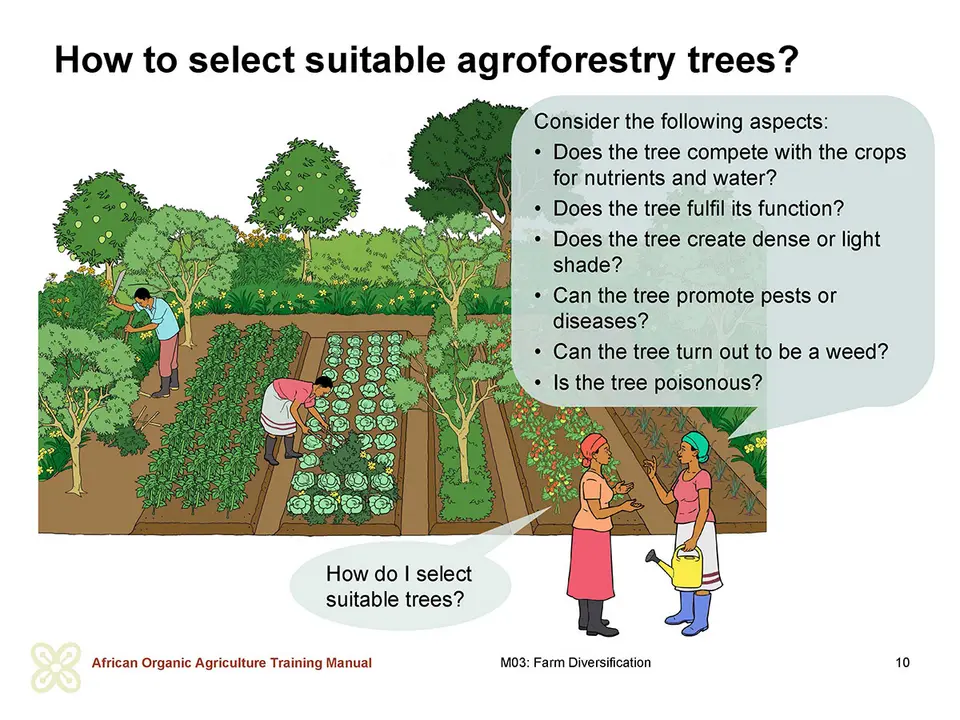 How to select suitable agroforestry trees?

Consider the following aspects:
• Does the tree compete with the crops for nutrients and water?
• Does the tree fulfil its function?
• Does the tree create dense or light shade?
• Can the tree promote pests or diseases?
• Can the tree turn out to be a weed?
• Is the tree poisonous?

How do I select suitable trees?

African Organic Agriculture Training Manual M03: Farm Diversification 10